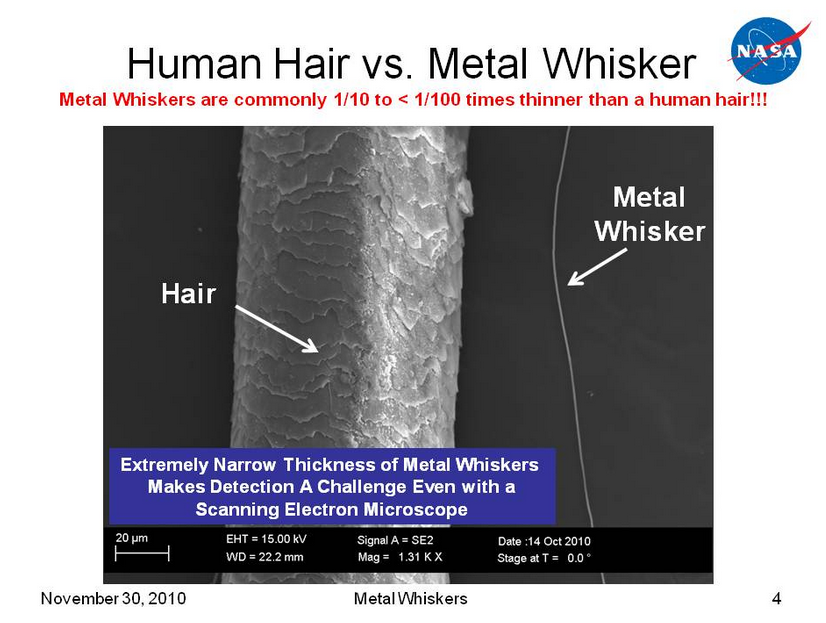 Human Hair vs. Metal Whisker

NASA

Metal Whiskers are commonly 1/10 to < 1/100 times thinner than a human hair!!!

Metal Whisker

Hair

Extremely Narrow Thickness of Metal Whiskers Makes Detection A Challenge Even with a Scanning Electron Microscope

20 μm

EHT = 15.00 kV
WD = 22.2 mm

Signal A = SE2
Mag = 1.31 K X

Date :14 Oct 2010
Stage at T = 0.0 °

November 30, 2010

Metal Whiskers

4